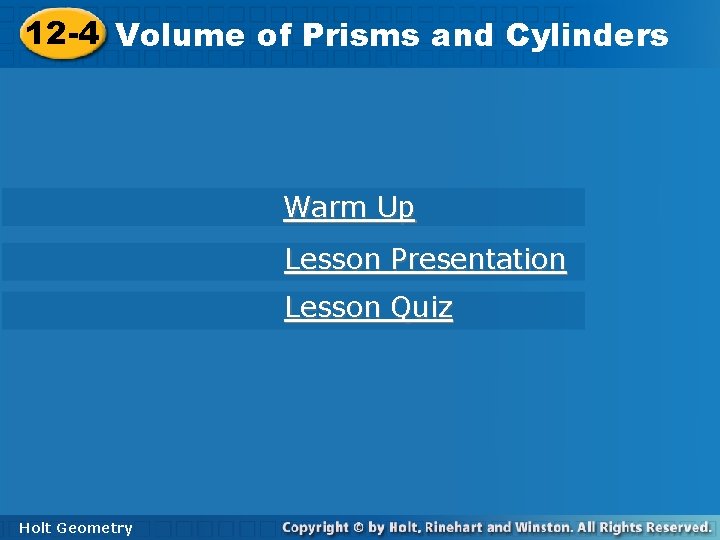 12-4 Volume of Prisms and Cylinders

Warm Up

Lesson Presentation

Lesson Quiz

Holt Geometry

Copyright © by Holt, Rinehart and Winston. All Rights Reserved.